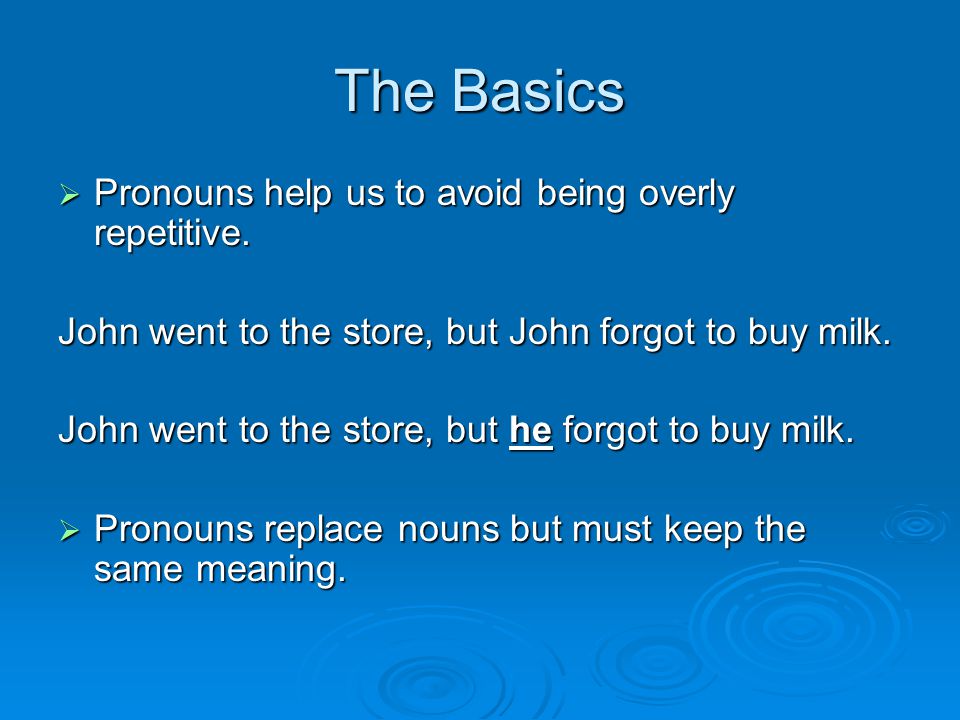 The Basics

➢ Pronouns help us to avoid being overly repetitive.

John went to the store, but John forgot to buy milk.

John went to the store, but he forgot to buy milk.

➢ Pronouns replace nouns but must keep the same meaning.